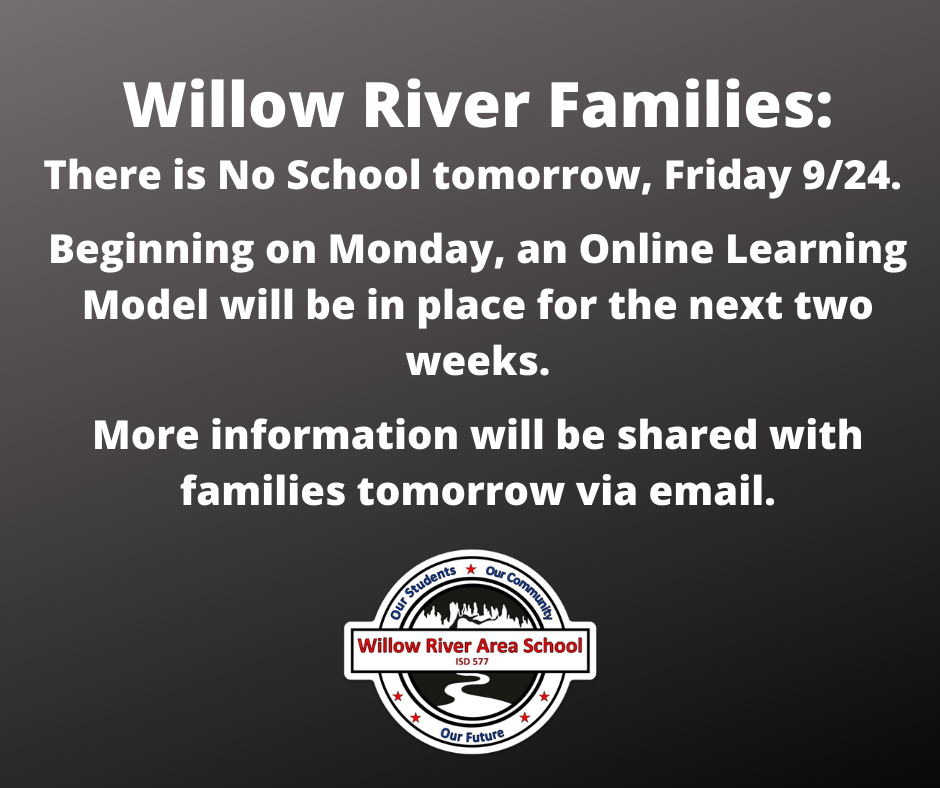 Willow River Families:

There is No School tomorrow, Friday 9/24.

Beginning on Monday, an Online Learning Model will be in place for the next two weeks.

More information will be shared with families tomorrow via email.

Our Students ★ Our Community

Willow River Area School

ISD 577

Our Future